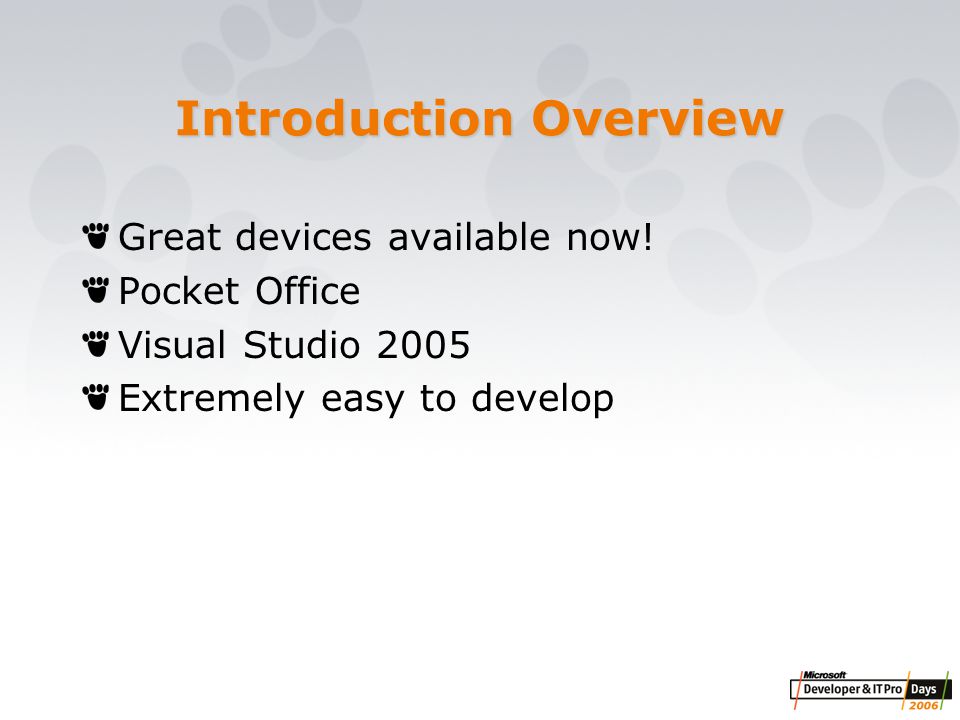 Introduction Overview

Great devices available now!
Pocket Office
Visual Studio 2005
Extremely easy to develop

Microsoft Developer & IT Pro Days 2006